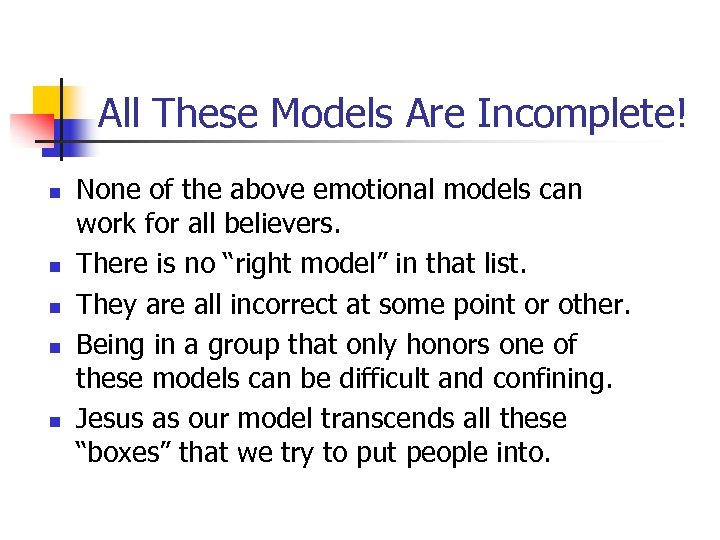 All These Models Are Incomplete!

- None of the above emotional models can work for all believers.
- There is no “right model” in that list.
- They are all incorrect at some point or other.
- Being in a group that only honors one of these models can be difficult and confining.
- Jesus as our model transcends all these “boxes” that we try to put people into.